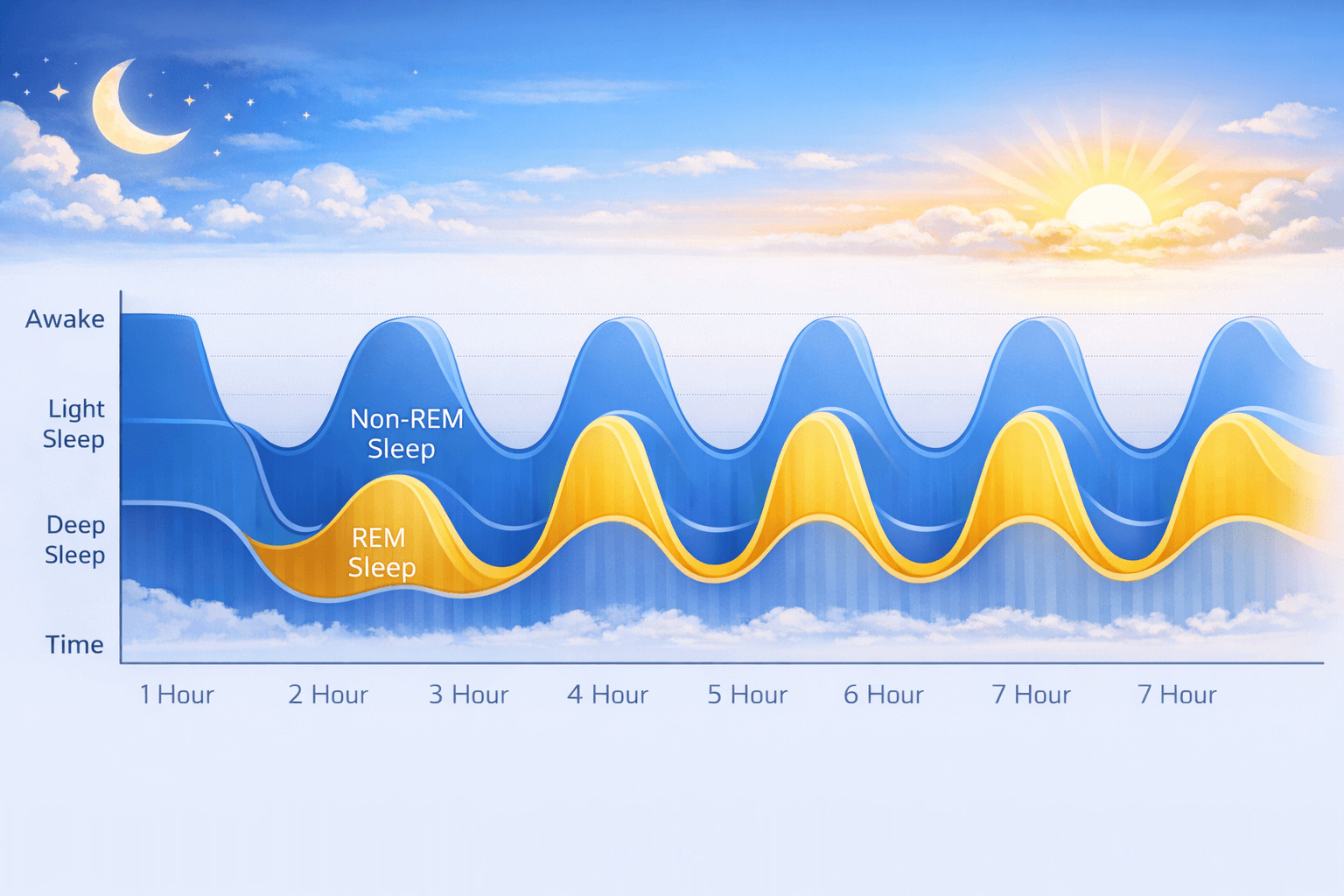 Awake

Light Sleep

Deep Sleep

Time

Non-REM Sleep

REM Sleep

1 Hour
2 Hour
3 Hour
4 Hour
5 Hour
6 Hour
7 Hour
7 Hour